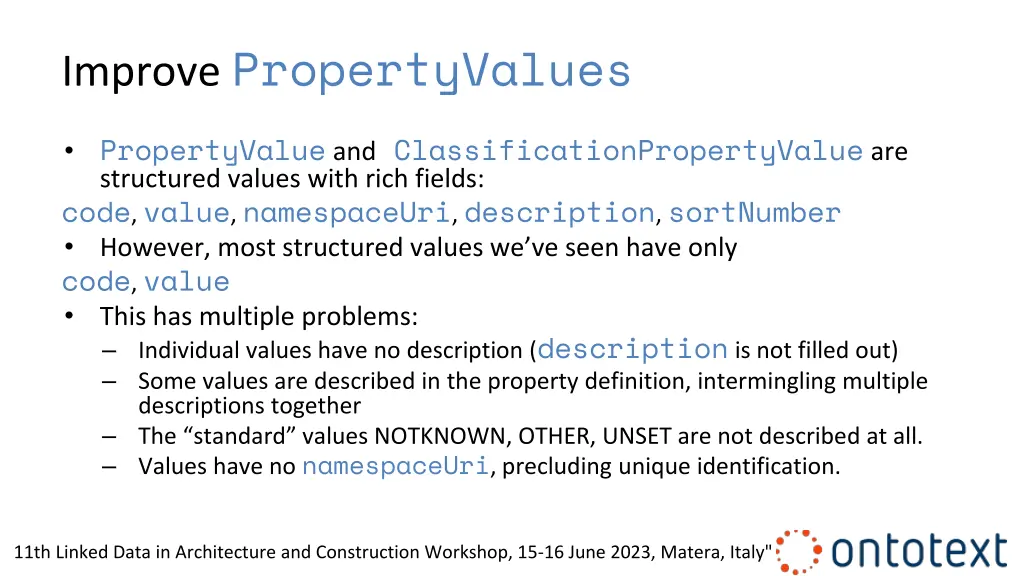 Improve PropertyValues

• PropertyValue and ClassificationPropertyValue are structured values with rich fields:
code, value, namespaceUri, description, sortNumber
• However, most structured values we've seen have only
code, value
• This has multiple problems:
– Individual values have no description (description is not filled out)
– Some values are described in the property definition, intermingling multiple descriptions together
– The "standard" values NOTKNOWN, OTHER, UNSET are not described at all.
– Values have no namespaceUri, precluding unique identification.

11th Linked Data in Architecture and Construction Workshop, 15-16 June 2023, Matera, Italy"

ontotext